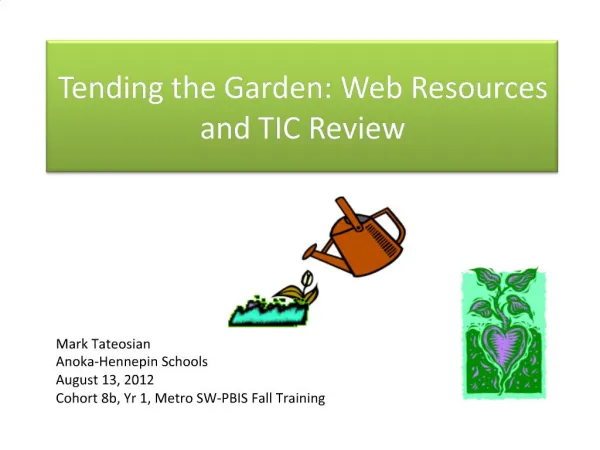 Tending the Garden: Web Resources and TIC Review

Mark Tateosian
Anoka-Hennepin Schools
August 13, 2012
Cohort 8b, Yr 1, Metro SW-PBIS Fall Training